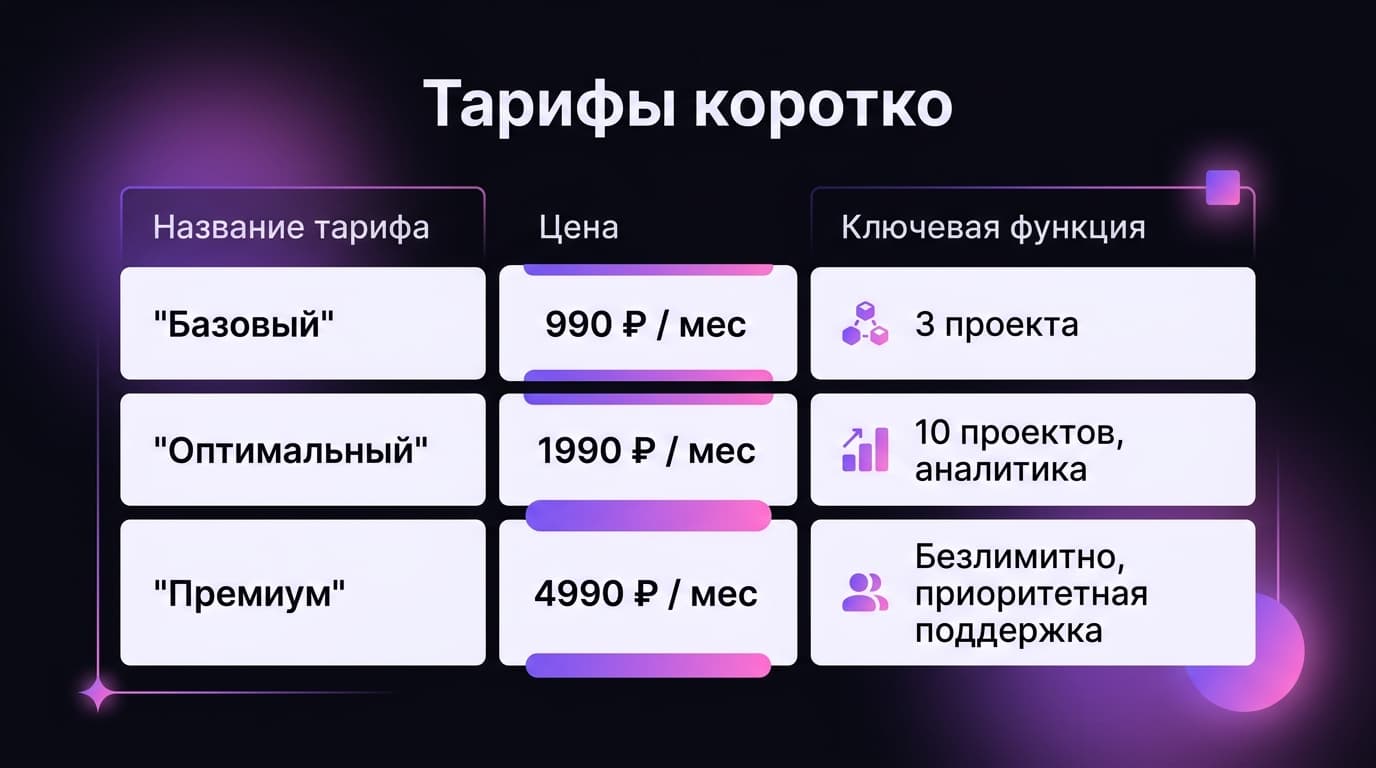 Тарифы коротко

| Название тарифа | Цена | Ключевая функция |
|---|---|---|
| "Базовый" | 990 ₽ / мес | 3 проекта |
| "Оптимальный" | 1990 ₽ / мес | 10 проектов, аналитика |
| "Премиум" | 4990 ₽ / мес | Безлимитно, приоритетная поддержка |